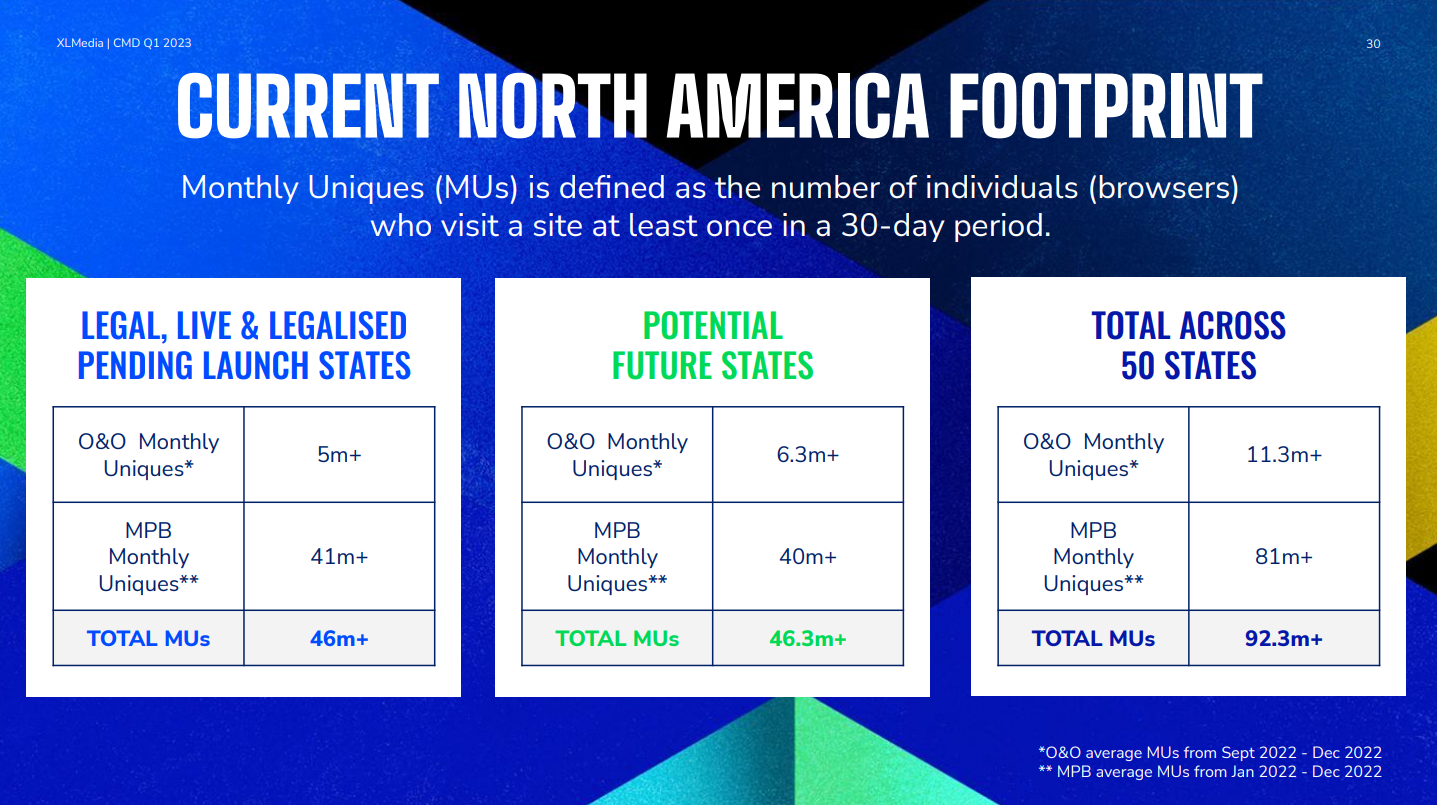 XLMedia | CMD Q1 2023

30

CURRENT NORTH AMERICA FOOTPRINT

Monthly Uniques (MUs) is defined as the number of individuals (browsers) who visit a site at least once in a 30-day period.

LEGAL, LIVE & LEGALISED PENDING LAUNCH STATES

| O&O Monthly Uniques* | 5m+ |
|---|---|
| MPB Monthly Uniques** | 41m+ |
| TOTAL MUs | 46m+ |

POTENTIAL FUTURE STATES

| O&O Monthly Uniques* | 6.3m+ |
|---|---|
| MPB Monthly Uniques** | 40m+ |
| TOTAL MUs | 46.3m+ |

TOTAL ACROSS 50 STATES

| O&O Monthly Uniques* | 11.3m+ |
|---|---|
| MPB Monthly Uniques** | 81m+ |
| TOTAL MUs | 92.3m+ |

*O&O average MUs from Sept 2022 - Dec 2022
** MPB average MUs from Jan 2022 - Dec 2022